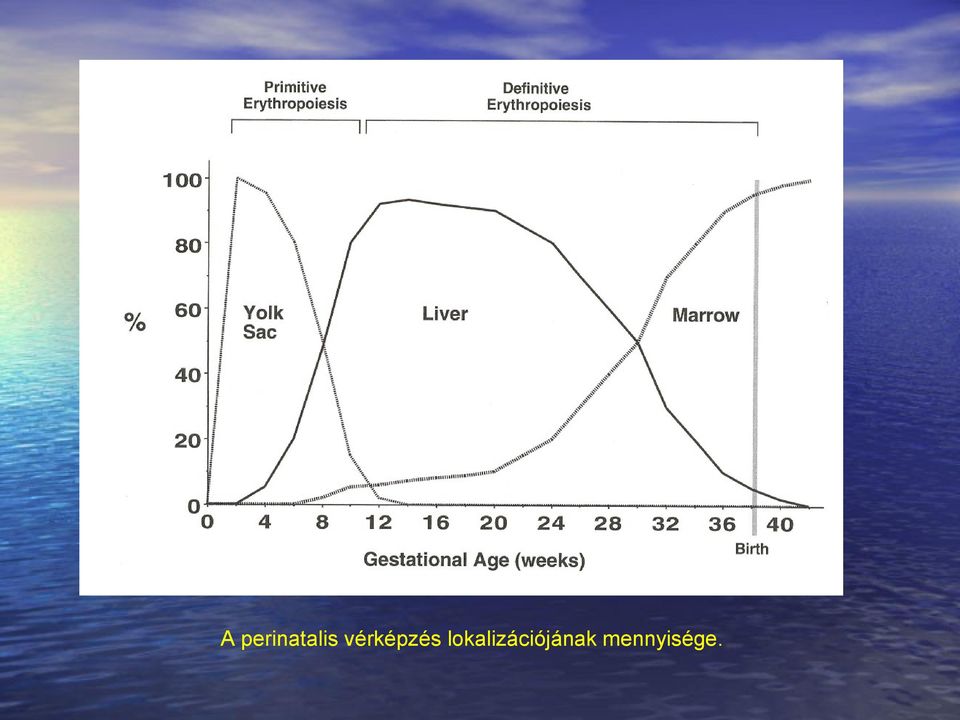 Primitive Erythropoiesis

Definitive Erythropoiesis

100
80
60
40
20
0

%

Yolk Sac

Liver

Marrow

0 4 8 12 16 20 24 28 32 36 40

Birth

Gestational Age (weeks)

A perinatalis vérképzés lokalizációjának mennyisége.